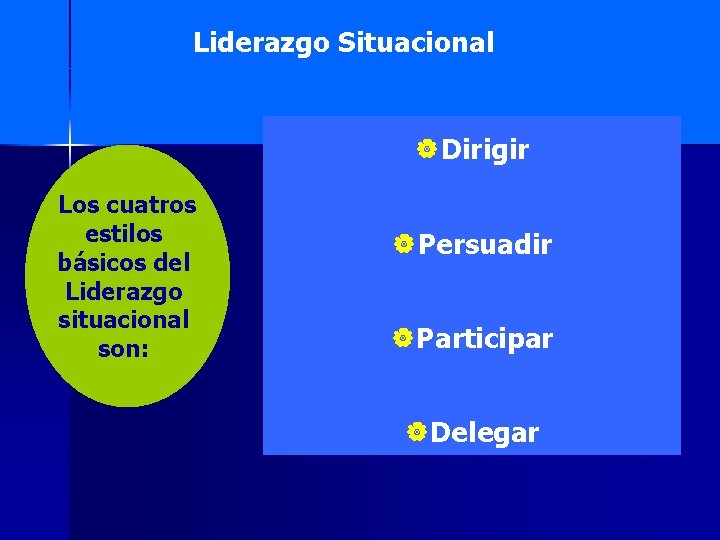 Liderazgo Situacional

Los cuatros estilos básicos del Liderazgo situacional son:

Dirigir

Persuadir

Participar

Delegar